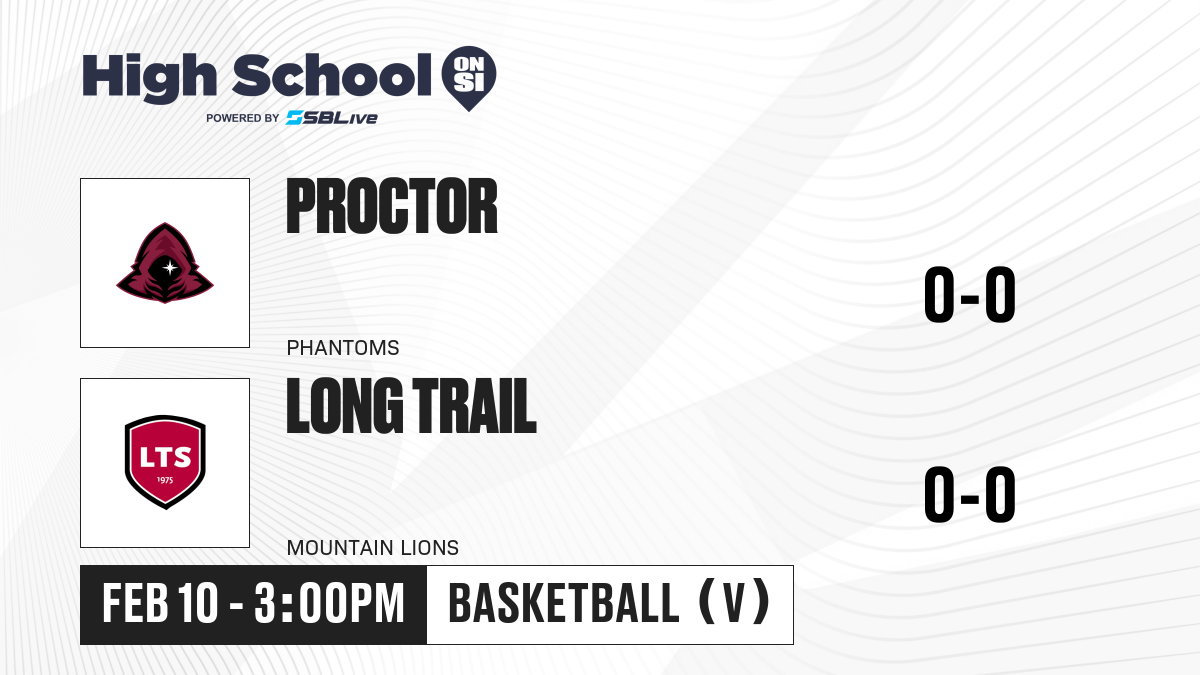 High School ON SI
POWERED BY SBLive

PROCTOR
PHANTOMS
0-0

LTS
1975
LONG TRAIL
MOUNTAIN LIONS
0-0

FEB 10 - 3:00PM
BASKETBALL (V)